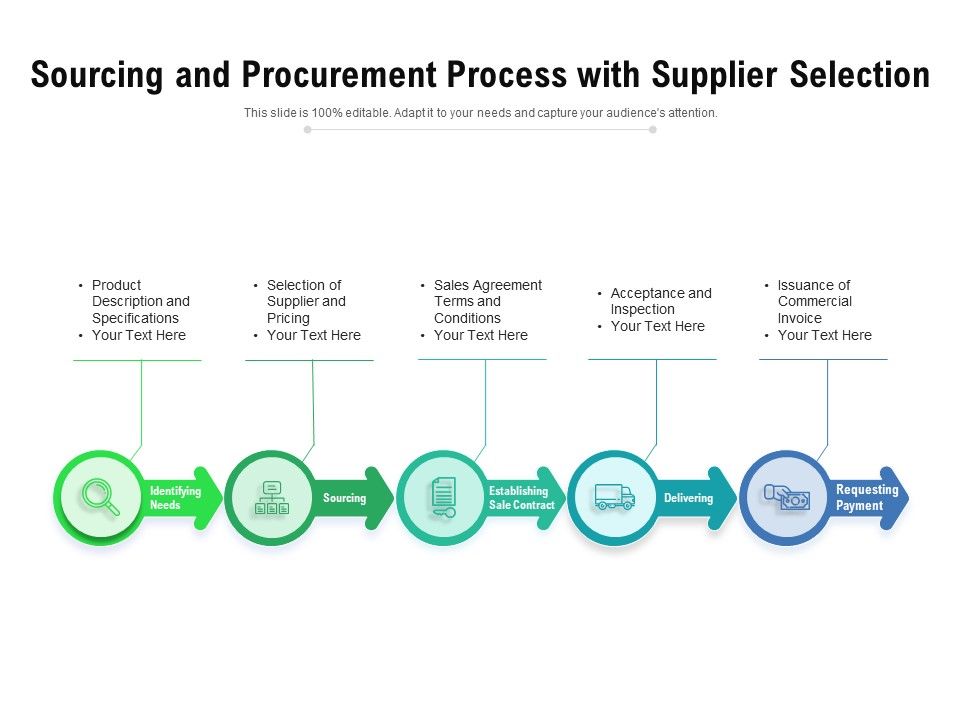 Sourcing and Procurement Process with Supplier Selection

This slide is 100% editable. Adapt it to your needs and capture your audience's attention.

• Product Description and Specifications
• Your Text Here

• Selection of Supplier and Pricing
• Your Text Here

• Sales Agreement Terms and Conditions
• Your Text Here

• Acceptance and Inspection
• Your Text Here

• Issuance of Commercial Invoice
• Your Text Here

Identifying Needs

Sourcing

Establishing Sale Contract

Delivering

Requesting Payment